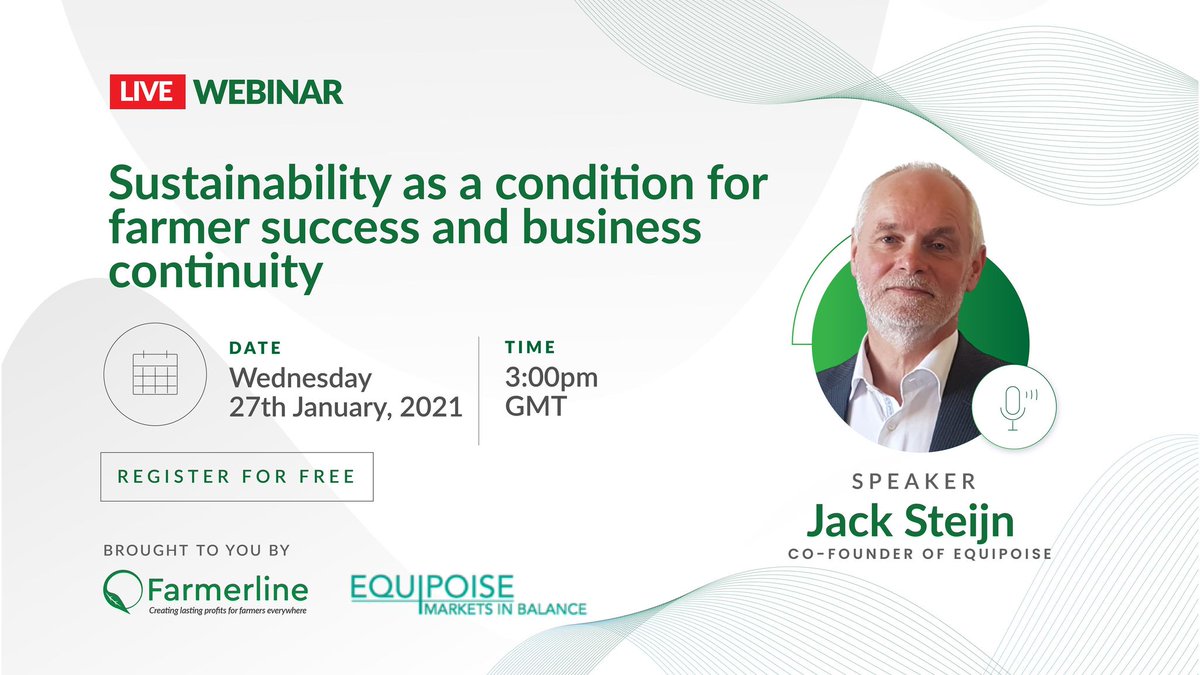 LIVE WEBINAR

Sustainability as a condition for farmer success and business continuity

DATE
Wednesday
27th January, 2021

TIME
3:00pm
GMT

REGISTER FOR FREE

BROUGHT TO YOU BY

Farmerline
Creating lasting profits for farmers everywhere

EQUIPOISE
MARKETS IN BALANCE

SPEAKER
Jack Steijn
CO-FOUNDER OF EQUIPOISE